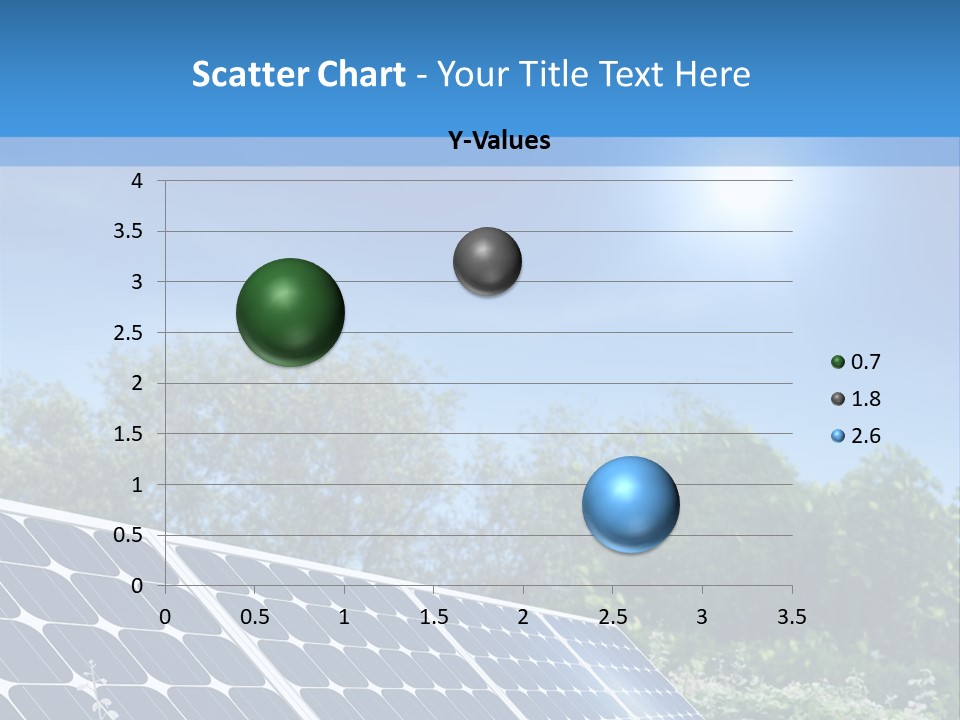 Scatter Chart - Your Title Text Here

Y-Values

4
3.5
3
2.5
2
1.5
1
0.5
0

0 0.5 1 1.5 2 2.5 3 3.5

0.7
1.8
2.6